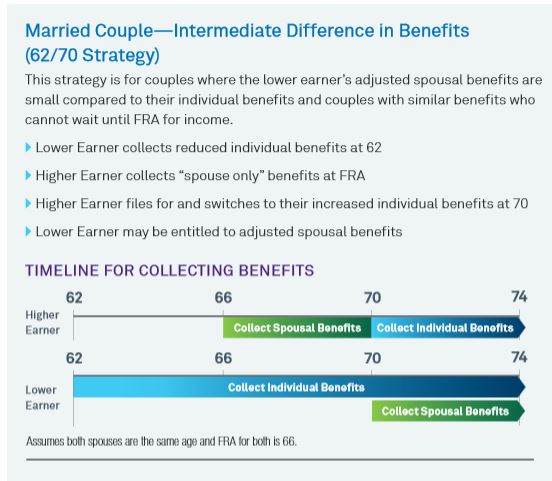 Married Couple—Intermediate Difference in Benefits (62/70 Strategy)

This strategy is for couples where the lower earner's adjusted spousal benefits are small compared to their individual benefits and couples with similar benefits who cannot wait until FRA for income.

Lower Earner collects reduced individual benefits at 62

Higher Earner collects "spouse only" benefits at FRA

Higher Earner files for and switches to their increased individual benefits at 70

Lower Earner may be entitled to adjusted spousal benefits

TIMELINE FOR COLLECTING BENEFITS

62 66 70 74

Higher Earner

Collect Spousal Benefits

Collect Individual Benefits

62 66 70 74

Lower Earner

Collect Individual Benefits

Collect Spousal Benefits

Assumes both spouses are the same age and FRA for both is 66.